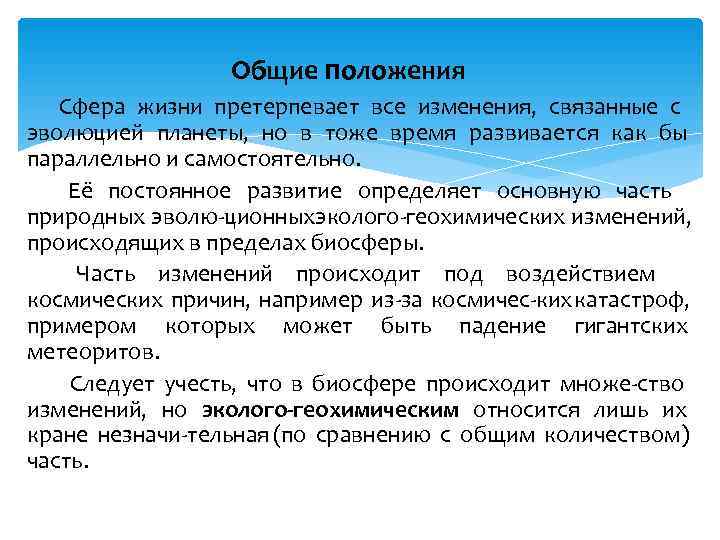 Общие положения

Сфера жизни претерпевает все изменения, связанные с эволюцией планеты, но в тоже время развивается как бы параллельно и самостоятельно.

Её постоянное развитие определяет основную часть природных эволю-ционныхэколого-геохимических изменений, происходящих в пределах биосферы.

Часть изменений происходит под воздействием космических причин, например из-за космичес-кихкатастроф, примером которых может быть падение гигантских метеоритов.

Следует учесть, что в биосфере происходит множе-ство изменений, но эколого-геохимическим относится лишь их кране незначи-тельная(по сравнению с общим количеством) часть.